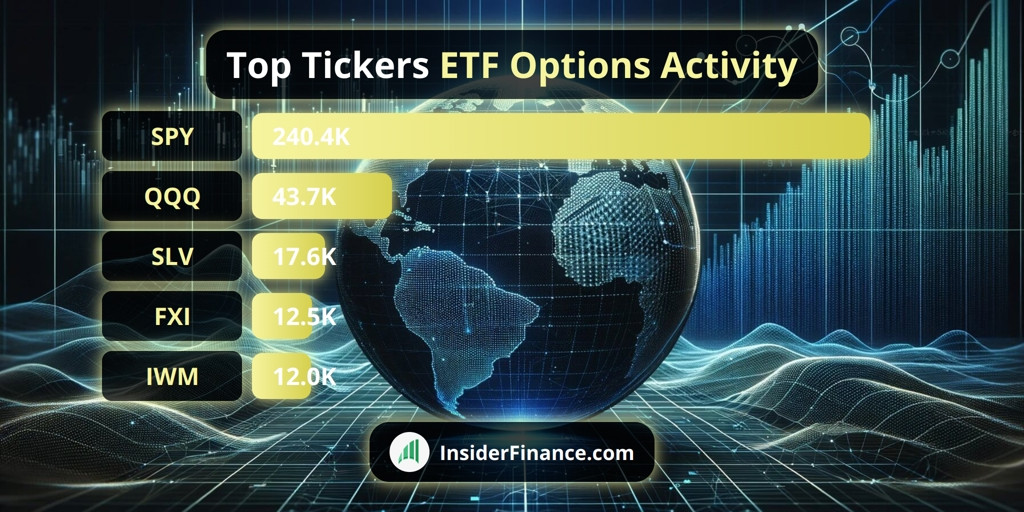 Top Tickers ETF Options Activity

SPY 240.4K
QQQ 43.7K
SLV 17.6K
FXI 12.5K
IWM 12.0K

InsiderFinance.com